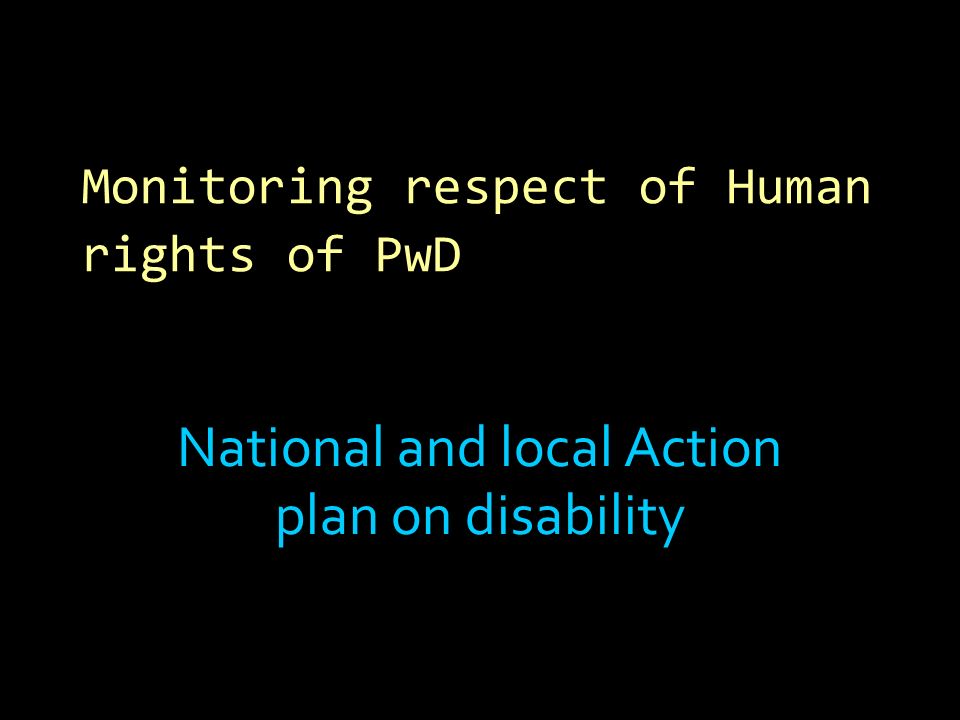 Monitoring respect of Human rights of PwD

National and local Action plan on disability